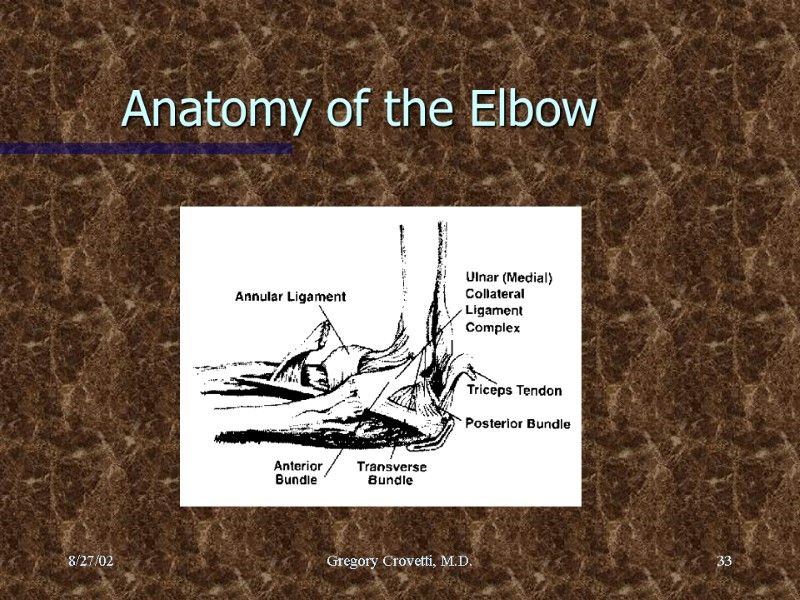 Anatomy of the Elbow

Annular Ligament

Ulnar (Medial) Collateral Ligament Complex

Triceps Tendon

Posterior Bundle

Anterior Bundle

Transverse Bundle

8/27/02

Gregory Crovetti, M.D.

33